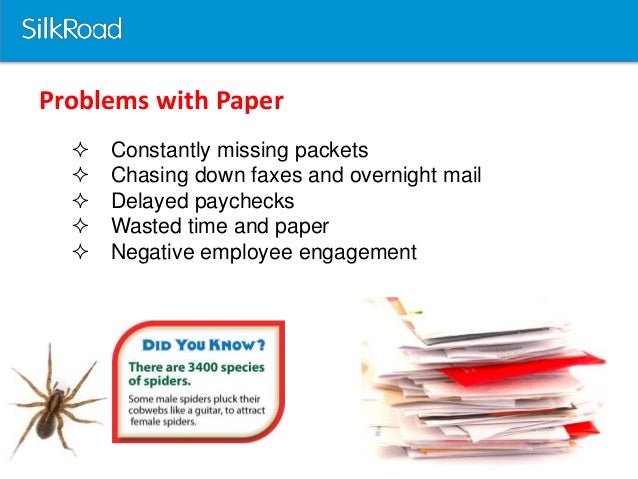 SilkRoad

Problems with Paper

✧ Constantly missing packets
✧ Chasing down faxes and overnight mail
✧ Delayed paychecks
✧ Wasted time and paper
✧ Negative employee engagement

DID YOU KNOW?
There are 3400 species of spiders.
Some male spiders pluck their cobwebs like a guitar, to attract female spiders.